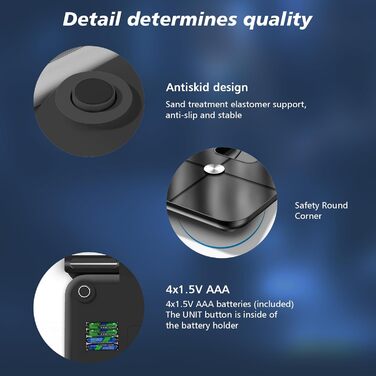 Detail determines quality

Antiskid design
Sand treatment elastomer support, anti-slip and stable

Safety Round Corner

4x1.5V AAA
4x1.5V AAA batteries (included)
The UNIT button is inside of the battery holder